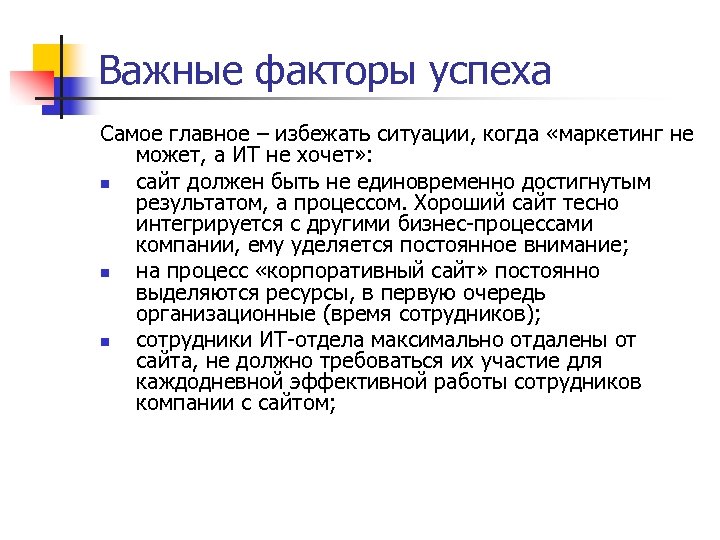 Важные факторы успеха

Самое главное – избежать ситуации, когда «маркетинг не может, а ИТ не хочет»:

- сайт должен быть не единовременно достигнутым результатом, а процессом. Хороший сайт тесно интегрируется с другими бизнес-процессами компании, ему уделяется постоянное внимание;
- на процесс «корпоративный сайт» постоянно выделяются ресурсы, в первую очередь организационные (время сотрудников);
- сотрудники ИТ-отдела максимально отдалены от сайта, не должно требоваться их участие для каждодневной эффективной работы сотрудников компании с сайтом;